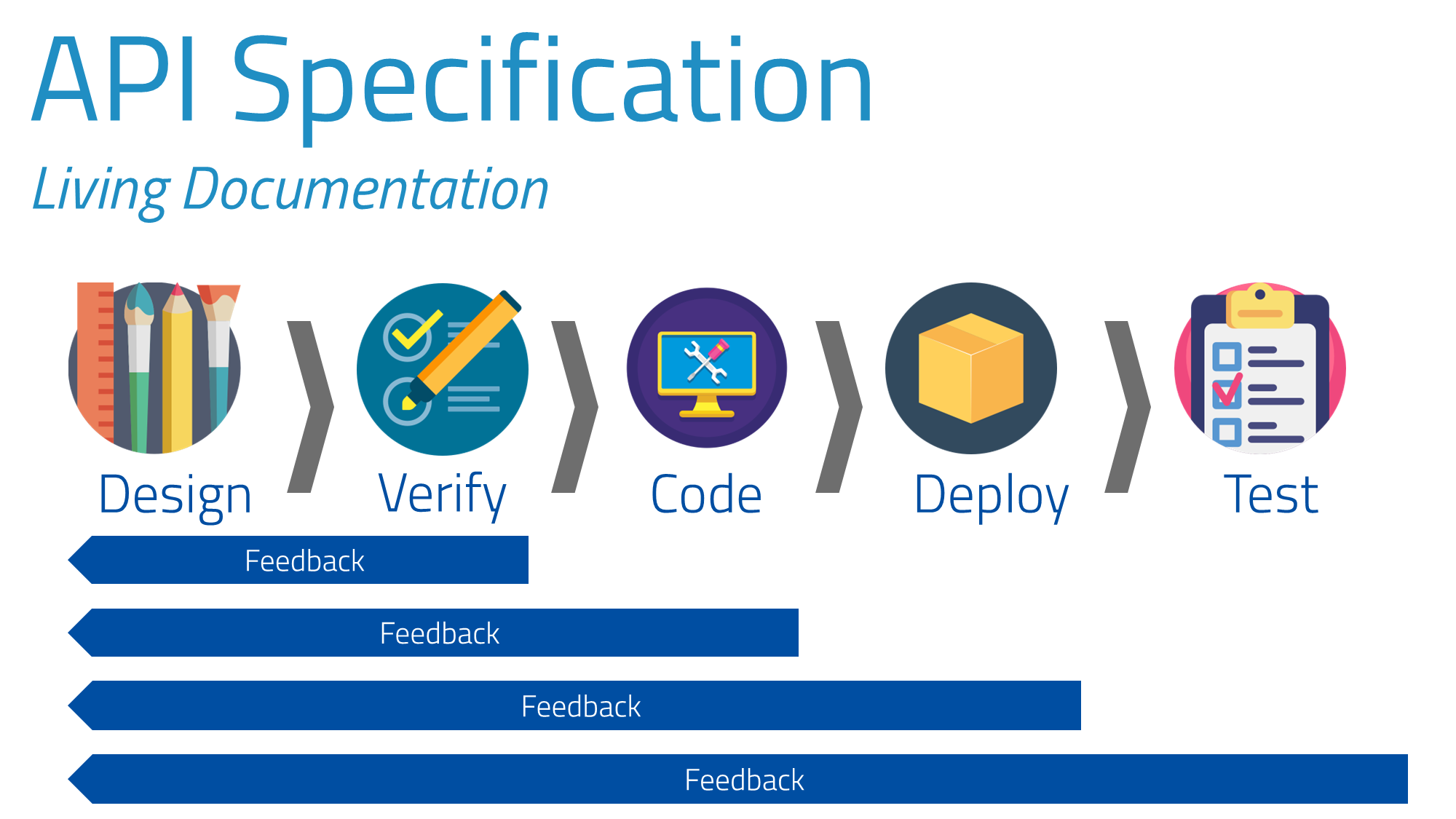 API Specification

Living Documentation

Design

Verify

Code

Deploy

Test

Feedback

Feedback

Feedback

Feedback